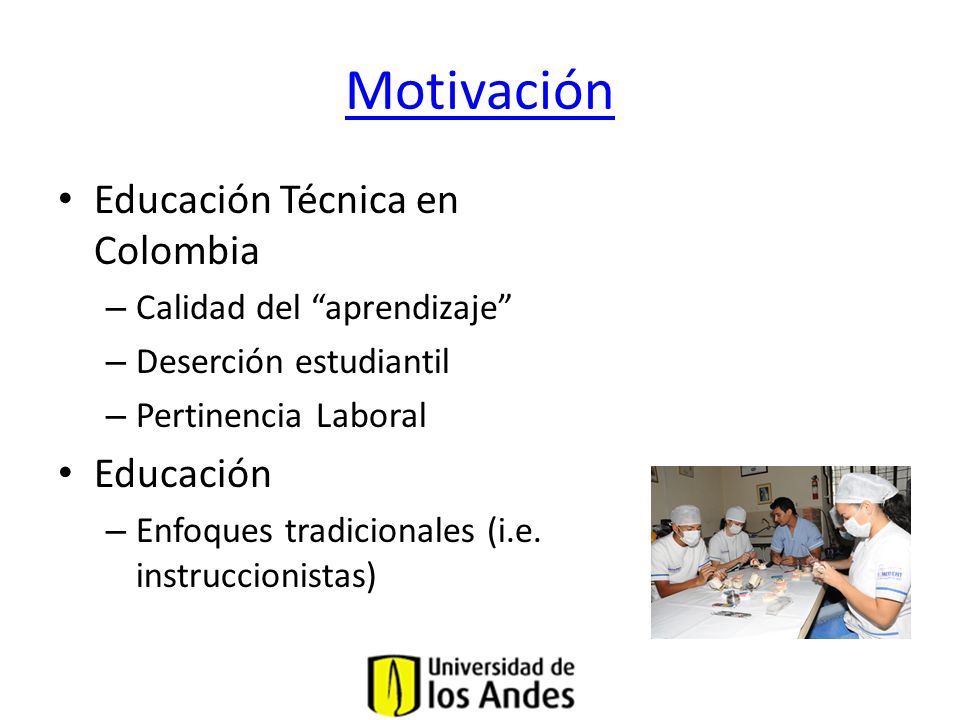 Motivación

• Educación Técnica en Colombia
– Calidad del “aprendizaje”
– Deserción estudiantil
– Pertinencia Laboral

• Educación
– Enfoques tradicionales (i.e. instruccionistas)

Universidad de los Andes